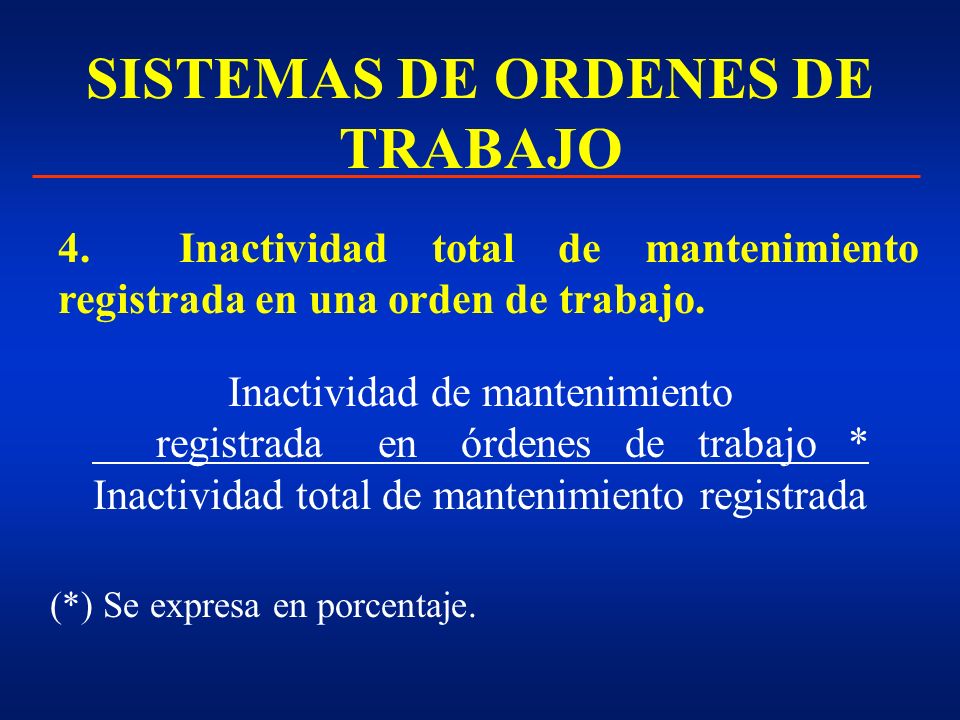 SISTEMAS DE ORDENES DE TRABAJO

4. Inactividad total de mantenimiento registrada en una orden de trabajo.

Inactividad de mantenimiento registrada en órdenes de trabajo *
Inactividad total de mantenimiento registrada

(*) Se expresa en porcentaje.